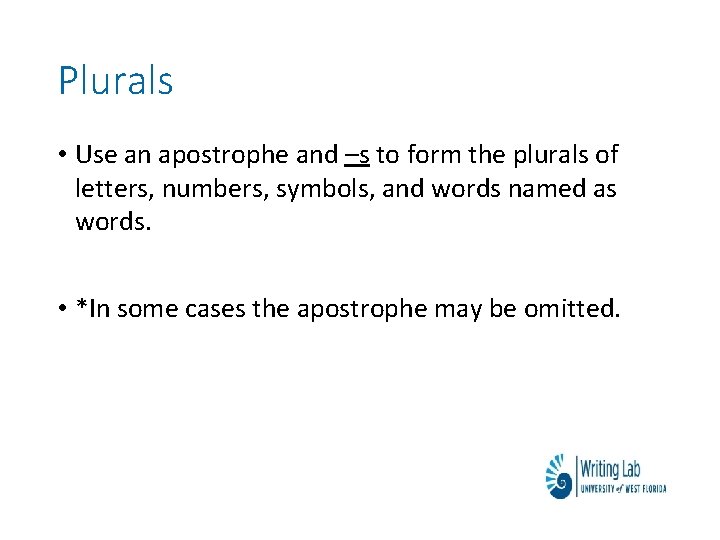 Plurals

• Use an apostrophe and –s to form the plurals of letters, numbers, symbols, and words named as words.

• *In some cases the apostrophe may be omitted.

Writing Lab
UNIVERSITY of WEST FLORIDA